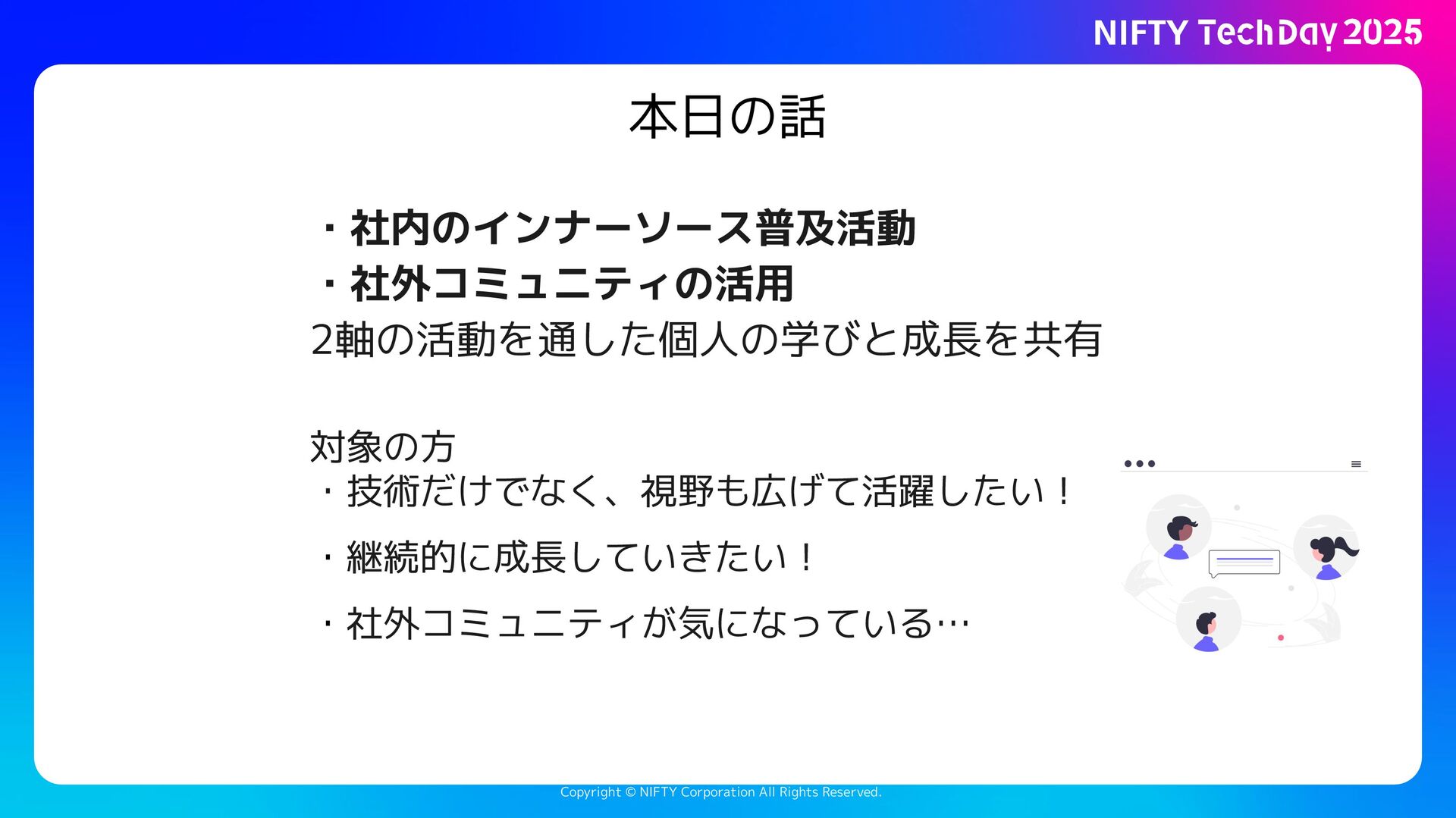 NIFTY TechDay 2025

本日の話

・社内のインナーソース普及活動
・社外コミュニティの活用
2軸の活動を通した個人の学びと成長を共有

対象の方
・技術だけでなく、視野も広げて活躍したい！
・継続的に成長していきたい！
・社外コミュニティが気になっている…

Copyright © NIFTY Corporation All Rights Reserved.